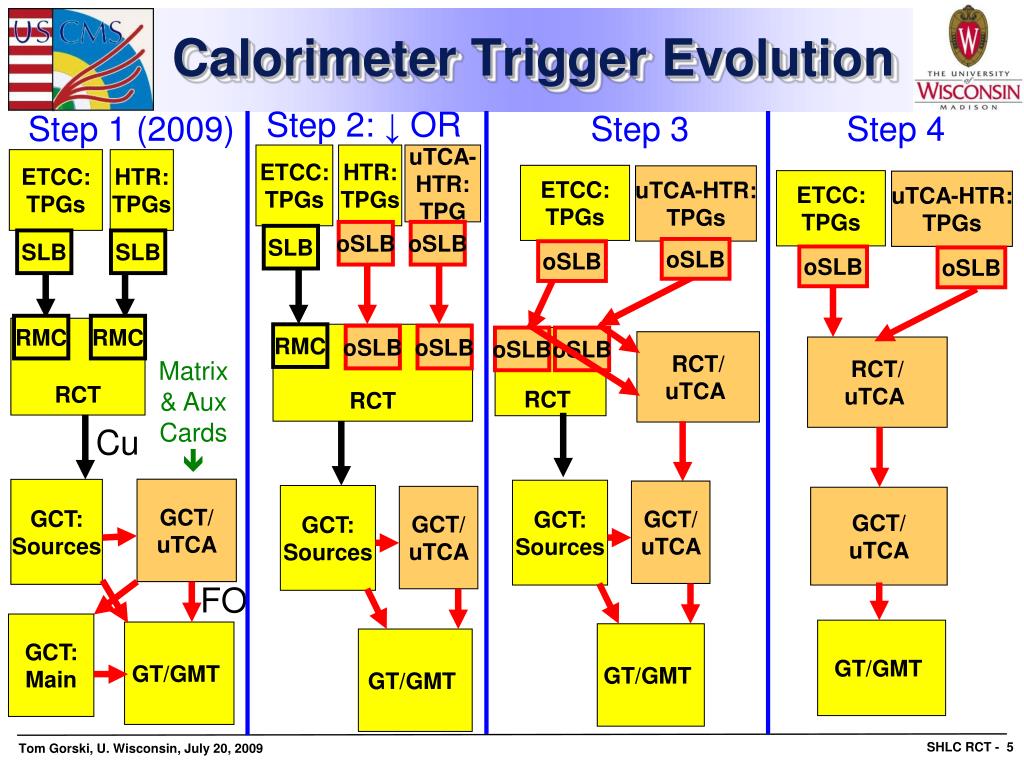 US CMS

Calorimeter Trigger Evolution

THE UNIVERSITY WISCONSIN MADISON

Step 1 (2009)

ETCC: TPGs

HTR: TPGs

SLB

SLB

RMC

RMC

RCT

Matrix & Aux Cards

Cu

GCT: Sources

GCT/ uTCA

FO

GCT: Main

GT/GMT

Step 2: ↓ OR

ETCC: TPGs

HTR: TPGs

uTCA-HTR: TPG

SLB

oSLB

oSLB

RMC

oSLB

oSLB

RCT

GCT: Sources

GCT/ uTCA

GT/GMT

Step 3

ETCC: TPGs

uTCA-HTR: TPGs

oSLB

oSLB

oSLB

oSLB

RCT

RCT/ uTCA

GCT: Sources

GCT/ uTCA

GT/GMT

Step 4

ETCC: TPGs

uTCA-HTR: TPGs

oSLB

oSLB

RCT/ uTCA

GCT/ uTCA

GT/GMT

Tom Gorski, U. Wisconsin, July 20, 2009

SHLC RCT - 5